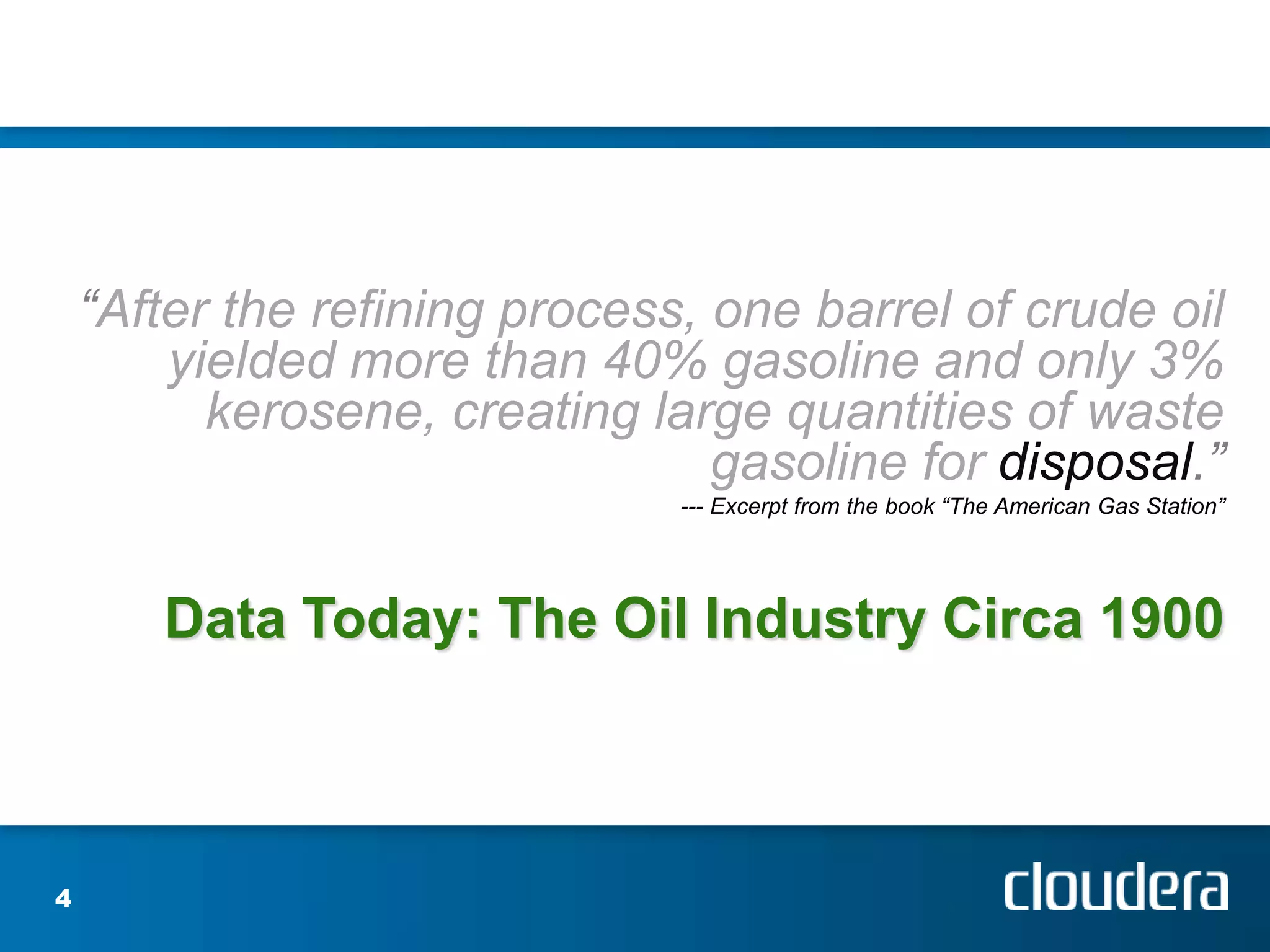 “After the refining process, one barrel of crude oil yielded more than 40% gasoline and only 3% kerosene, creating large quantities of waste gasoline for disposal.”

--- Excerpt from the book “The American Gas Station”

Data Today: The Oil Industry Circa 1900

4

cloudera